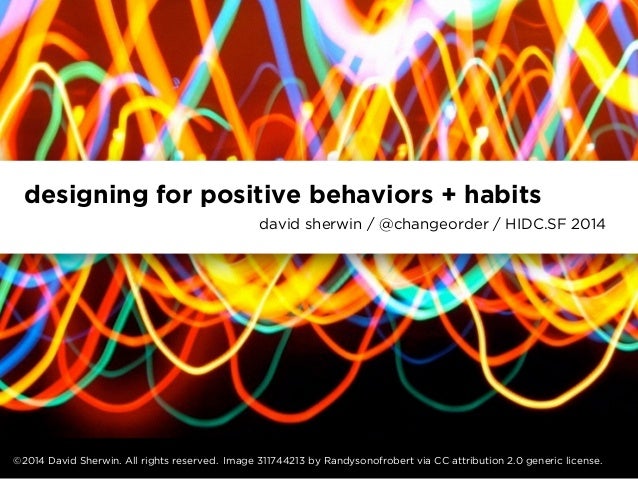 designing for positive behaviors + habits

david sherwin / @changeorder / HIDC.SF 2014

©2014 David Sherwin. All rights reserved. Image 311744213 by Randysonofrobert via CC attribution 2.0 generic license.